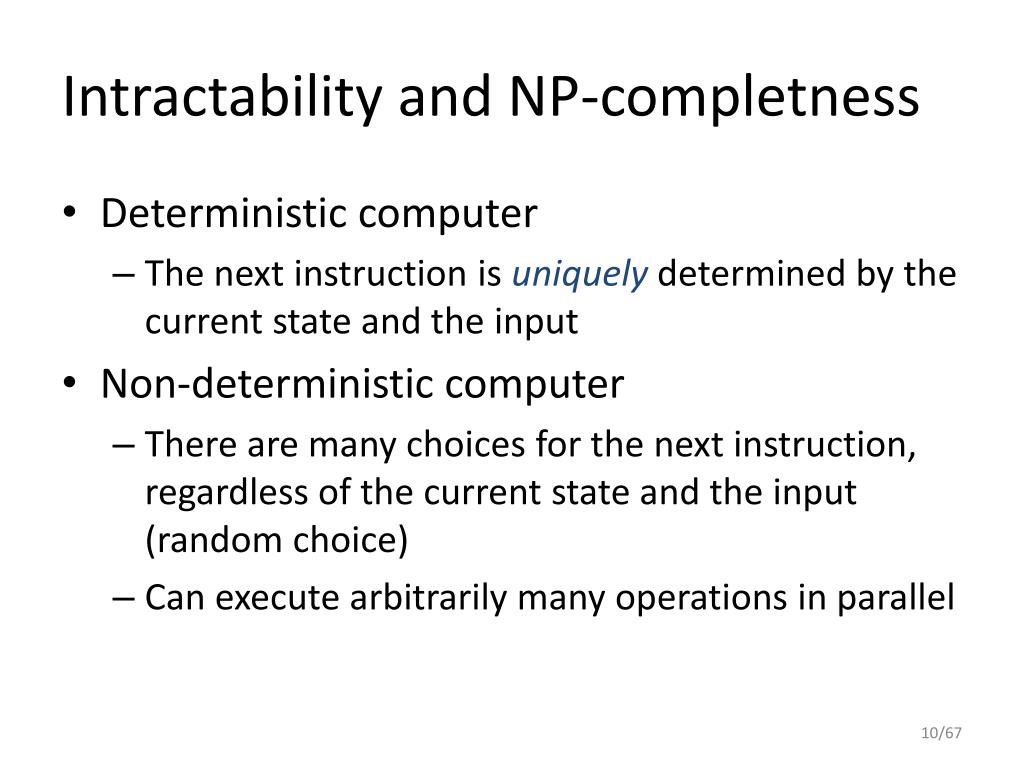 Intractability and NP-completness

• Deterministic computer
– The next instruction is uniquely determined by the current state and the input
• Non-deterministic computer
– There are many choices for the next instruction, regardless of the current state and the input (random choice)
– Can execute arbitrarily many operations in parallel

10/67